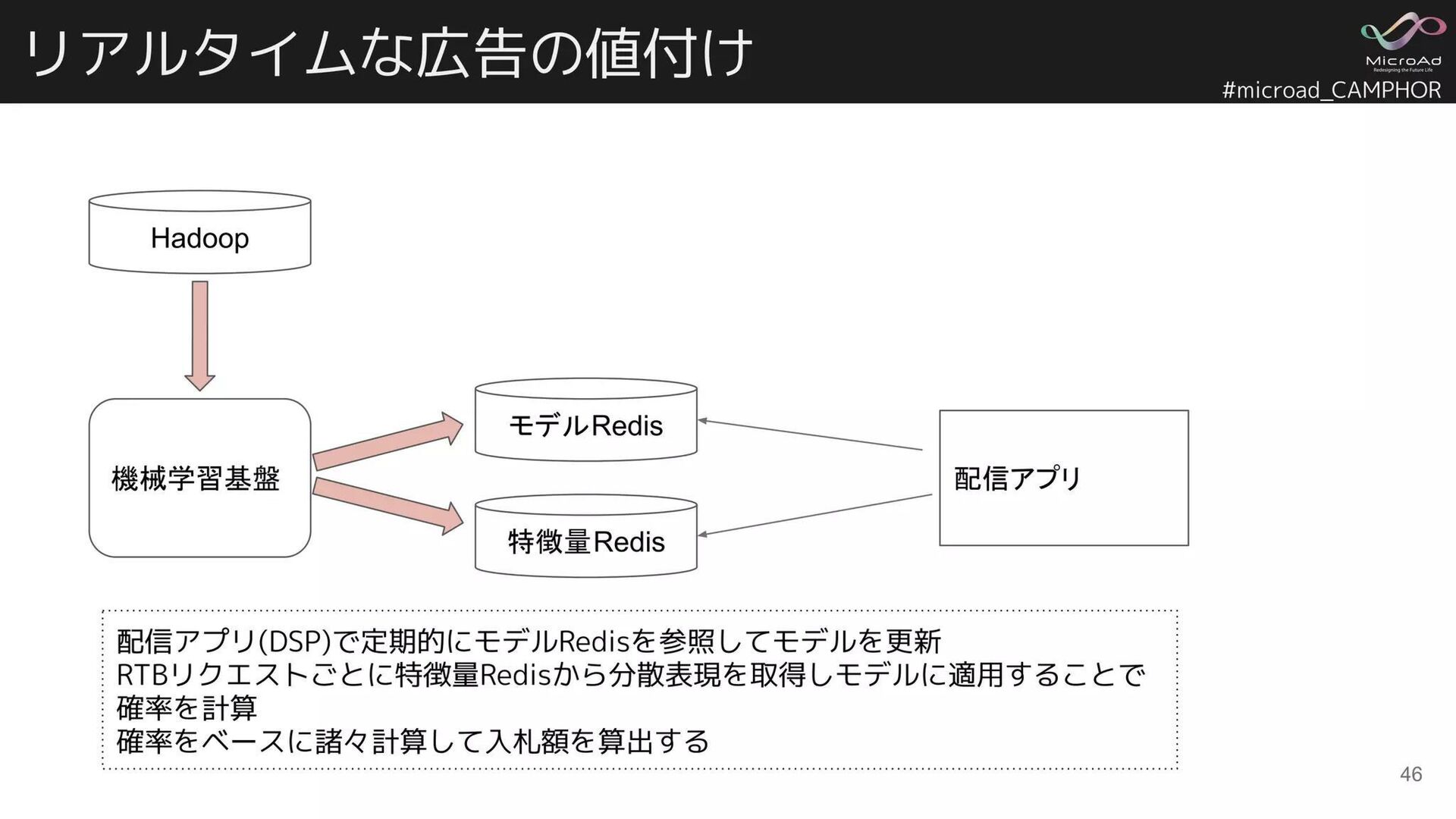 リアルタイムな広告の値付け

MicroAd
Redesigning the Future Life
#microad_CAMPHOR

Hadoop

機械学習基盤

モデルRedis

特徴量Redis

配信アプリ

配信アプリ(DSP)で定期的にモデルRedisを参照してモデルを更新
RTBリクエストごとに特徴量Redisから分散表現を取得しモデルに適用することで確率を計算
確率をベースに諸々計算して入札額を算出する

46